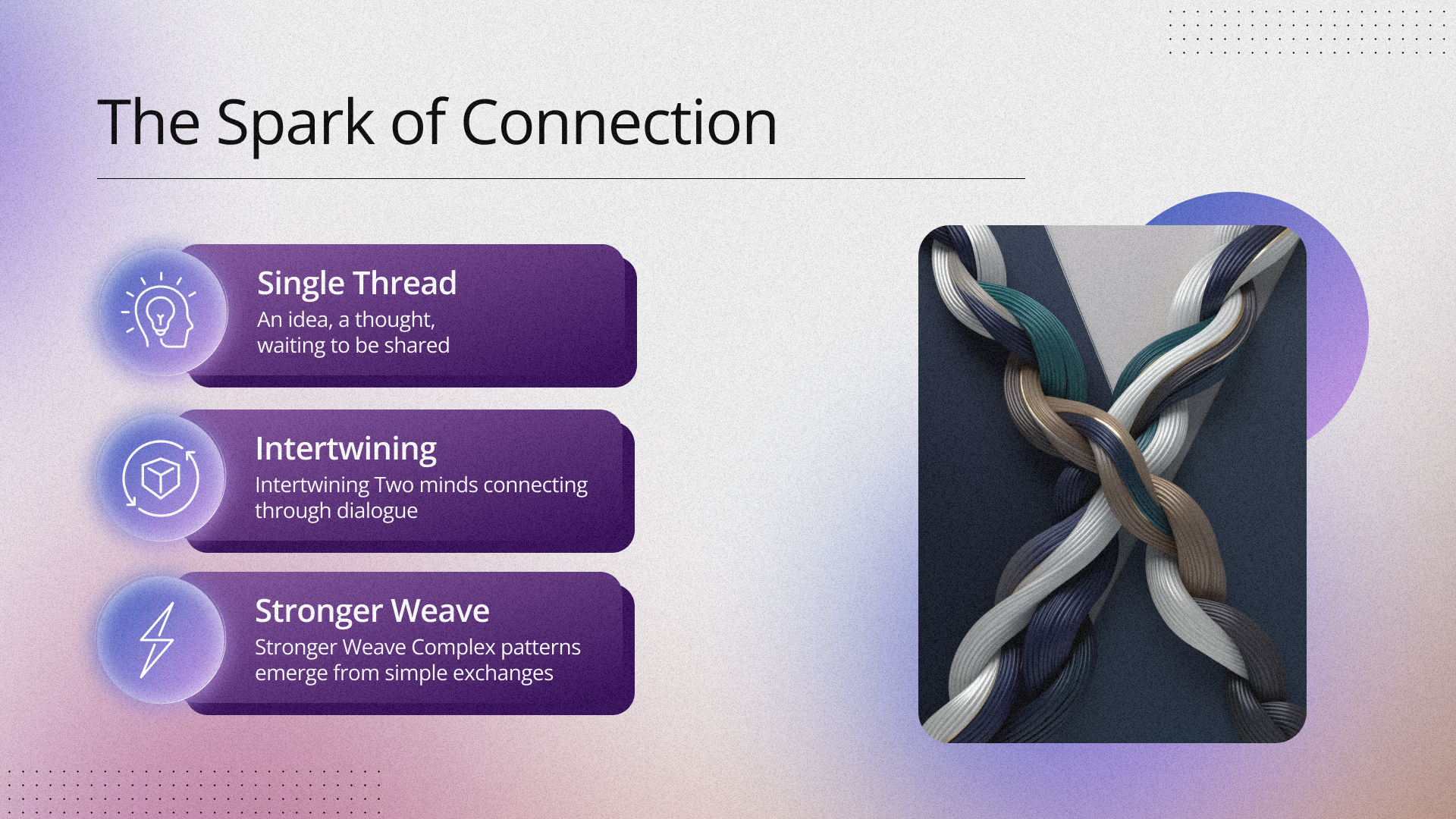 The Spark of Connection

Single Thread
An idea, a thought, waiting to be shared

Intertwining
Intertwining Two minds connecting through dialogue

Stronger Weave
Stronger Weave Complex patterns emerge from simple exchanges